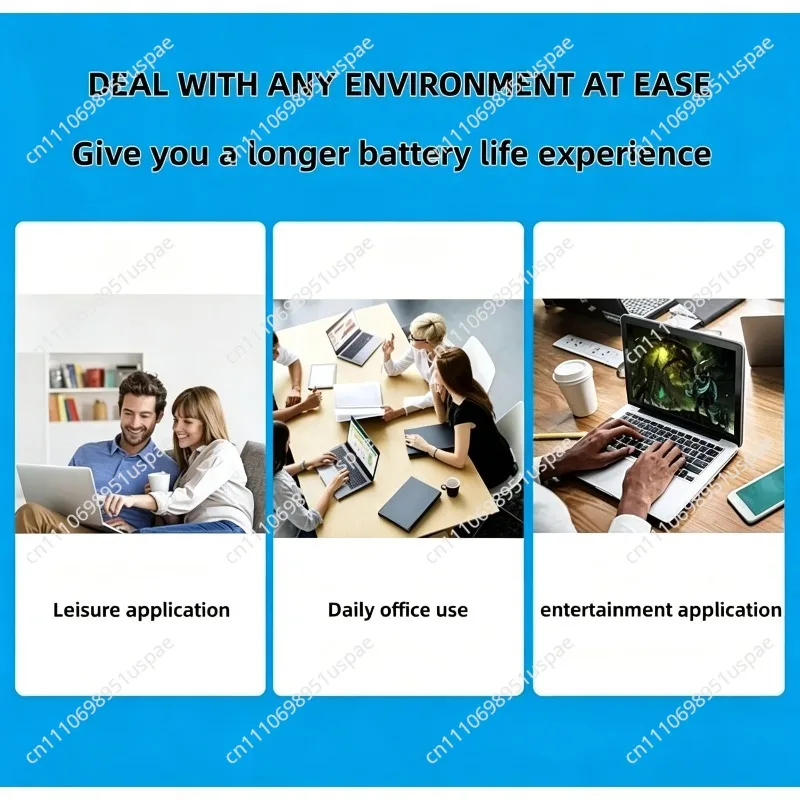 DEAL WITH ANY ENVIRONMENT AT EASE

Give you a longer battery life experience

Leisure application

Daily office use

entertainment application

cn1110698951uspae